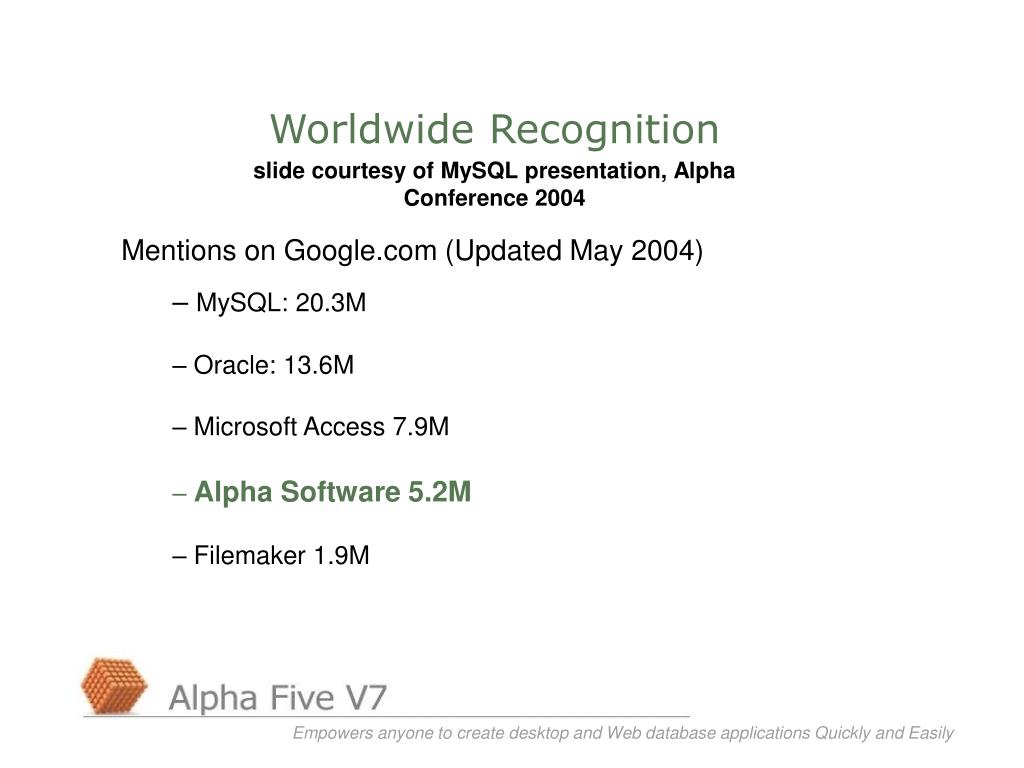 Worldwide Recognition
slide courtesy of MySQL presentation, Alpha Conference 2004

Mentions on Google.com (Updated May 2004)

– MySQL: 20.3M

– Oracle: 13.6M

– Microsoft Access 7.9M

– Alpha Software 5.2M

– Filemaker 1.9M

Alpha Five V7

Empowers anyone to create desktop and Web database applications Quickly and Easily